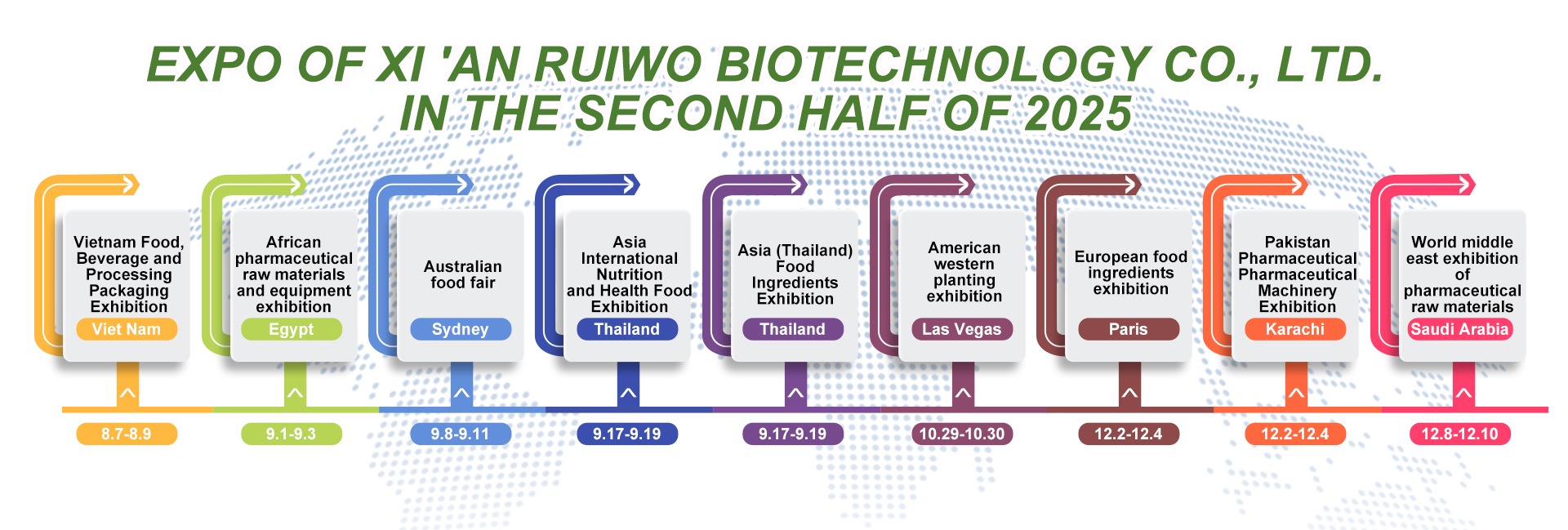 EXPO OF XI 'AN RUIWO BIOTECHNOLOGY CO., LTD. IN THE SECOND HALF OF 2025

Vietnam Food, Beverage and Processing Packaging Exhibition
Viet Nam
8.7-8.9

African pharmaceutical raw materials and equipment exhibition
Egypt
9.1-9.3

Australian food fair
Sydney
9.8-9.11

Asia International Nutrition and Health Food Exhibition
Thailand
9.17-9.19

Asia (Thailand) Food Ingredients Exhibition
Thailand
9.17-9.19

American western planting exhibition
Las Vegas
10.29-10.30

European food ingredients exhibition
Paris
12.2-12.4

Pakistan Pharmaceutical Pharmaceutical Machinery Exhibition
Karachi
12.2-12.4

World middle east exhibition of pharmaceutical raw materials
Saudi Arabia
12.8-12.10